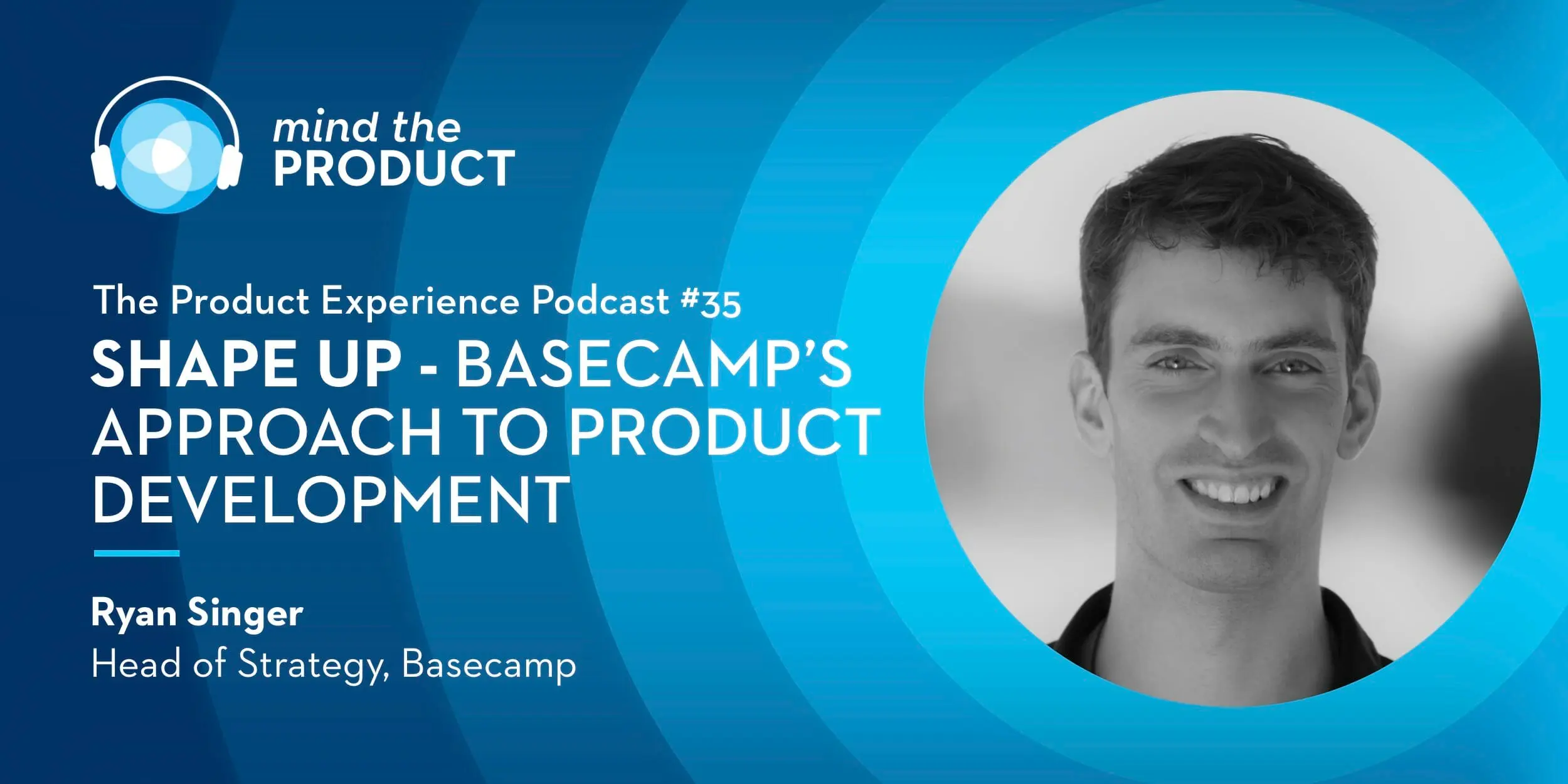 mind the
PRODUCT

The Product Experience Podcast #35
SHAPE UP - BASECAMP'S APPROACH TO PRODUCT DEVELOPMENT

Ryan Singer
Head of Strategy, Basecamp